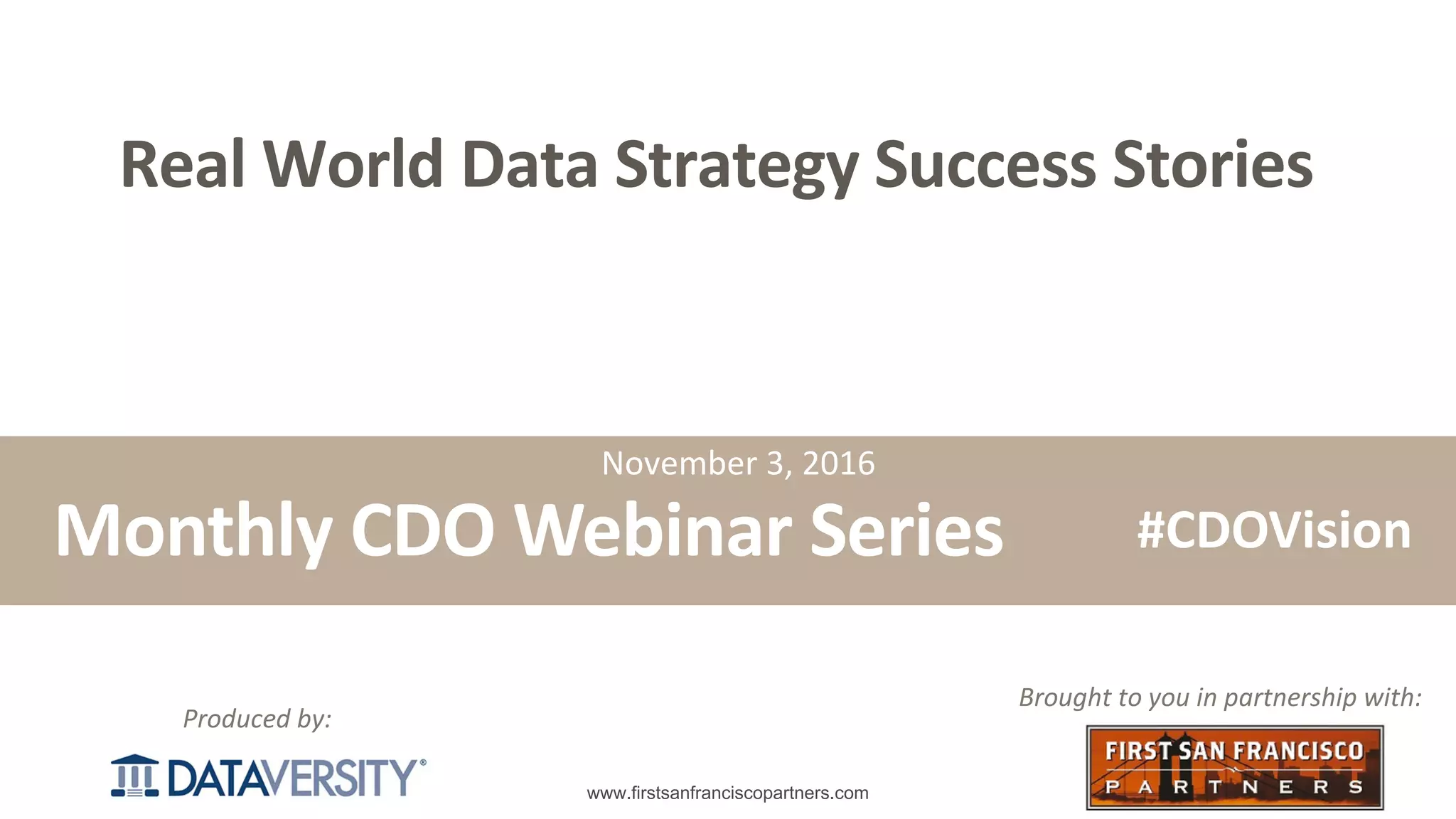 Real World Data Strategy Success Stories

November 3, 2016

Monthly CDO Webinar Series

#CDOVision

Produced by:

DATAVERSITY®

www.firstsanfranciscopartners.com

Brought to you in partnership with:

FIRST SAN FRANCISCO PARTNERS